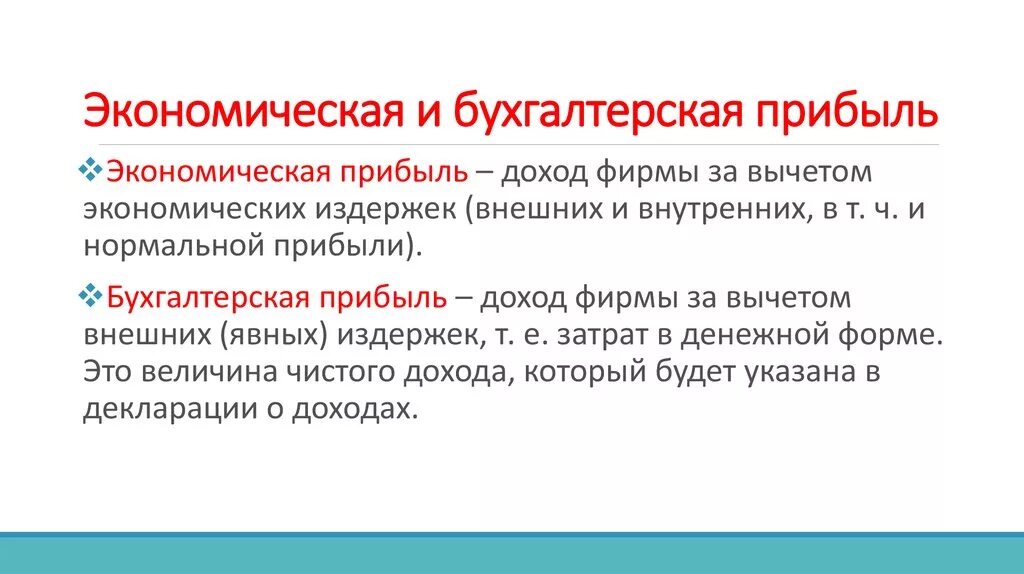 Экономическая и бухгалтерская прибыль

❖Экономическая прибыль – доход фирмы за вычетом экономических издержек (внешних и внутренних, в т. ч. и нормальной прибыли).

❖Бухгалтерская прибыль – доход фирмы за вычетом внешних (явных) издержек, т. е. затрат в денежной форме. Это величина чистого дохода, который будет указана в декларации о доходах.